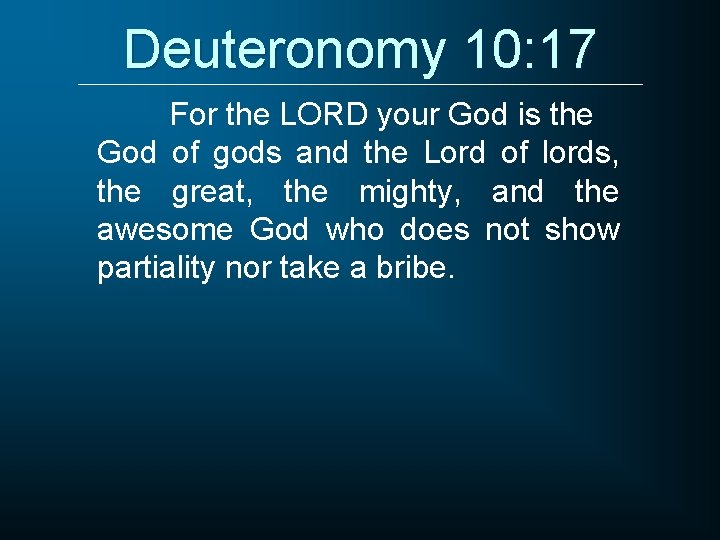 Deuteronomy 10:17

For the LORD your God is the God of gods and the Lord of lords, the great, the mighty, and the awesome God who does not show partiality nor take a bribe.